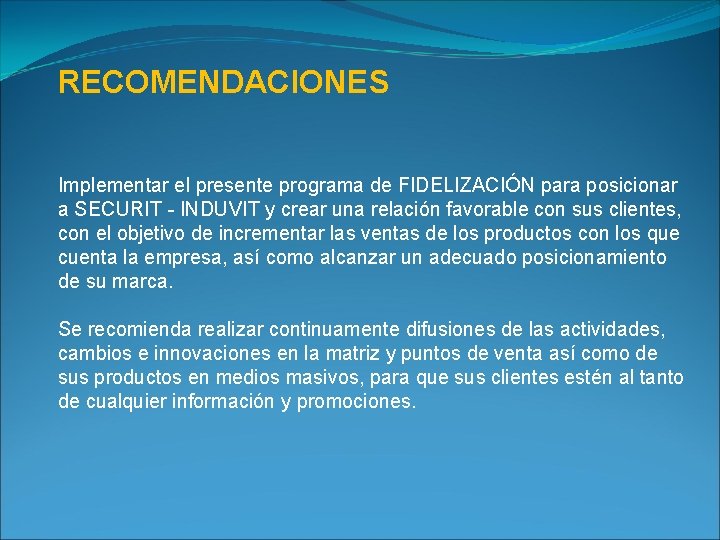 RECOMENDACIONES

Implementar el presente programa de FIDELIZACIÓN para posicionar a SECURIT - INDUVIT y crear una relación favorable con sus clientes, con el objetivo de incrementar las ventas de los productos con los que cuenta la empresa, así como alcanzar un adecuado posicionamiento de su marca.

Se recomienda realizar continuamente difusiones de las actividades, cambios e innovaciones en la matriz y puntos de venta así como de sus productos en medios masivos, para que sus clientes estén al tanto de cualquier información y promociones.